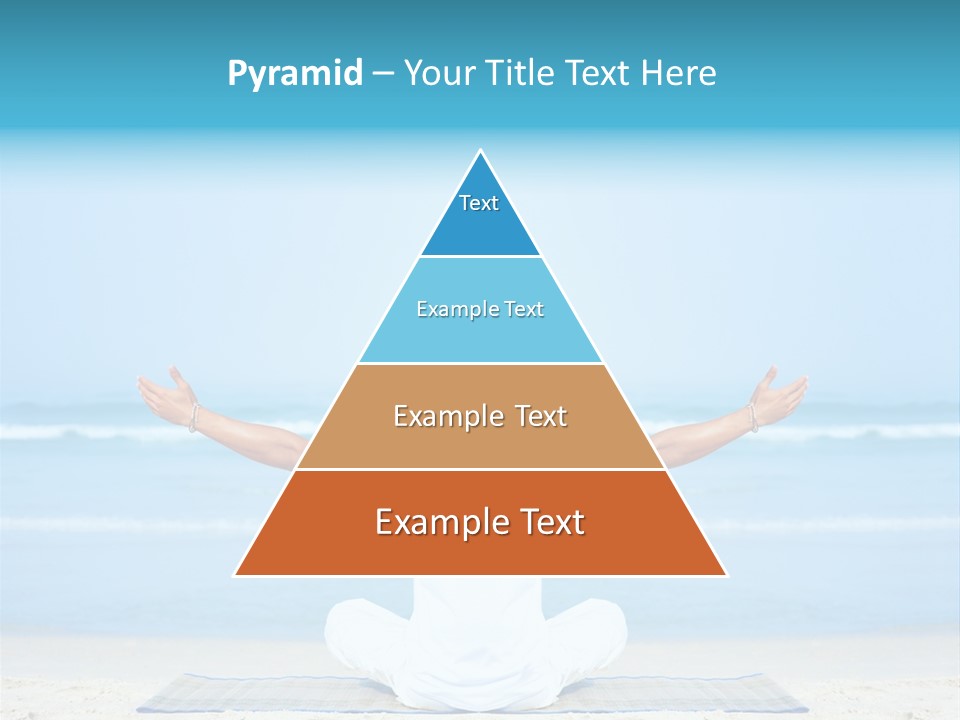 Pyramid – Your Title Text Here

Text

Example Text

Example Text

Example Text